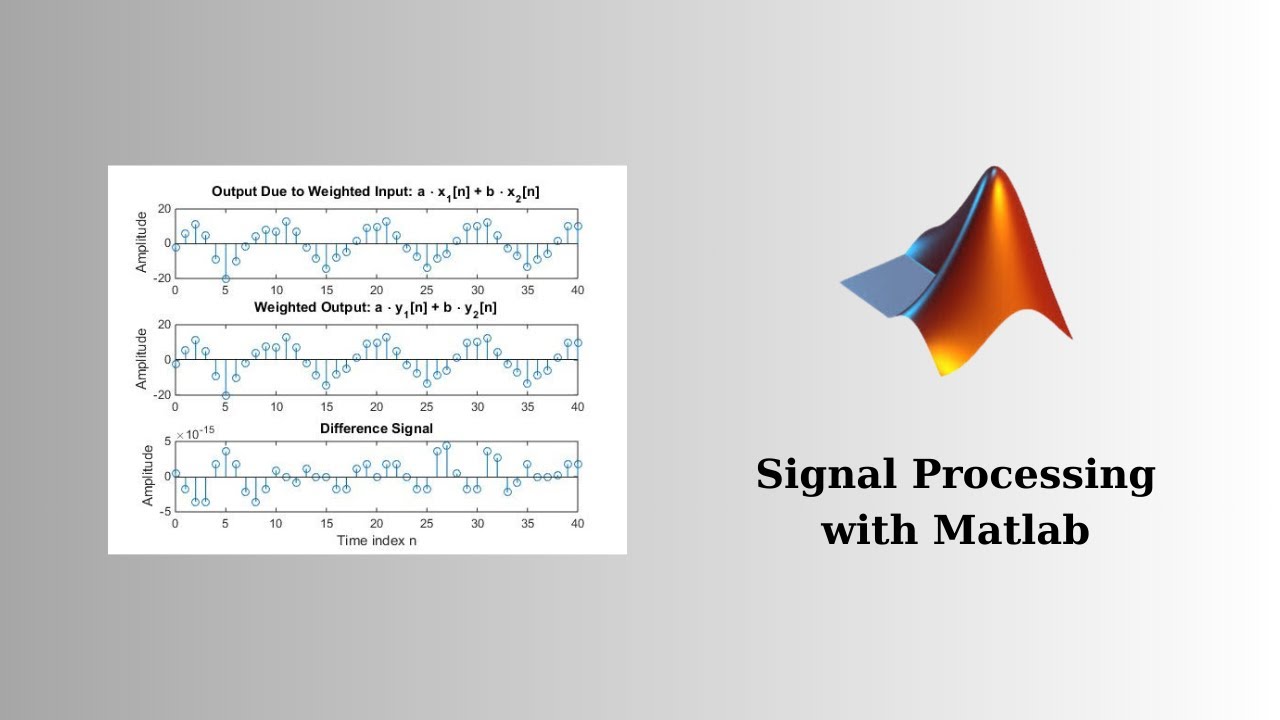 Output Due to Weighted Input: $a \cdot x_1[n] + b \cdot x_2[n]$

Amplitude

20
0
-20

0 5 10 15 20 25 30 35 40

Weighted Output: $a \cdot y_1[n] + b \cdot y_2[n]$

Amplitude

20
0
-20

0 5 10 15 20 25 30 35 40

Difference Signal

$\times 10^{-15}$

Amplitude

5
0
-5

0 5 10 15 20 25 30 35 40

Time index n

Signal Processing with Matlab